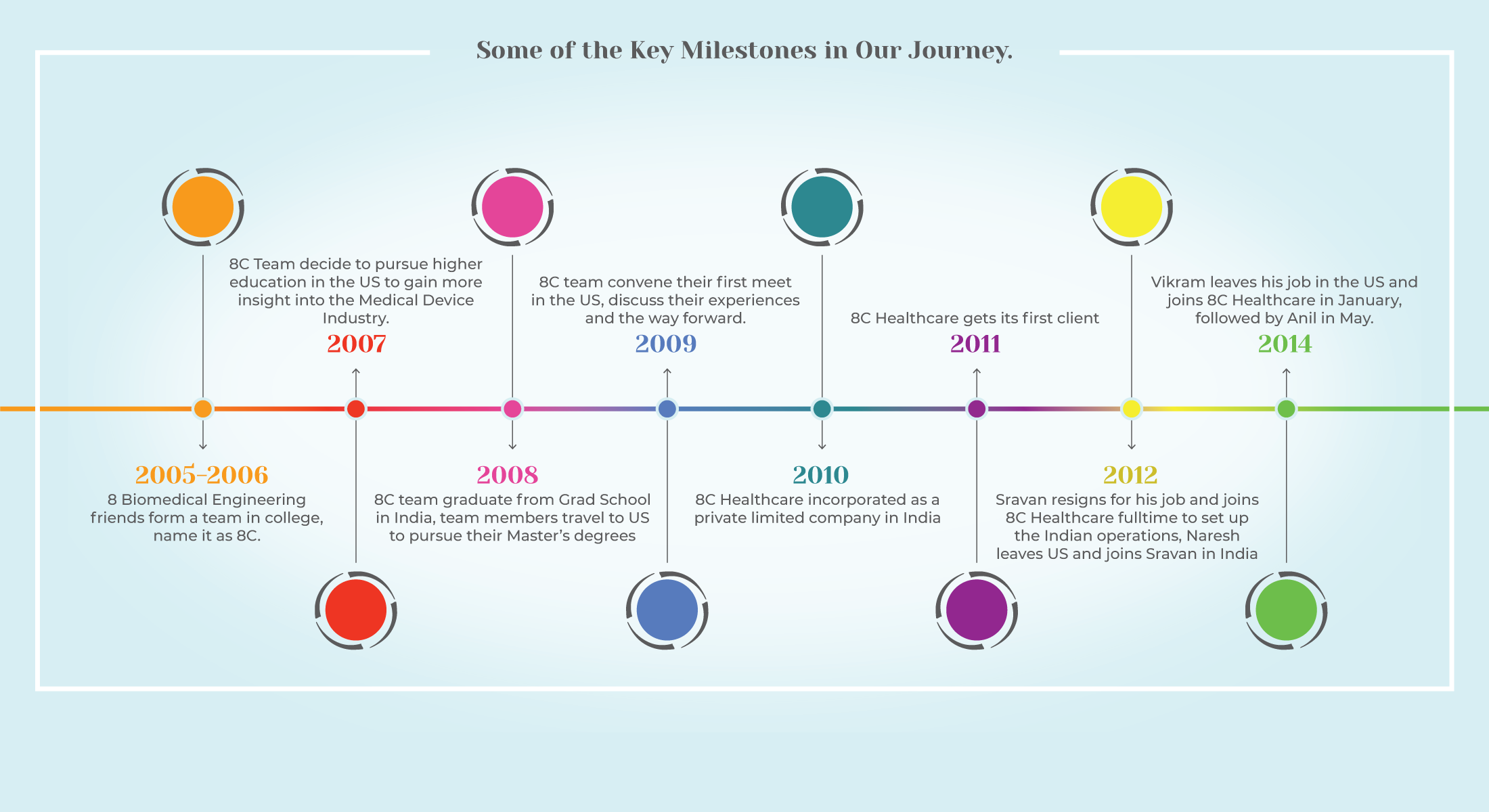 Some of the Key Milestones in Our Journey.

2005-2006
8 Biomedical Engineering friends form a team in college, name it as 8C.

8C Team decide to pursue higher education in the US to gain more insight into the Medical Device Industry.
2007

2008
8C team graduate from Grad School in India, team members travel to US to pursue their Master's degrees

8C team convene their first meet in the US, discuss their experiences and the way forward.
2009

2010
8C Healthcare incorporated as a private limited company in India

8C Healthcare gets its first client
2011

2012
Sravan resigns for his job and joins 8C Healthcare fulltime to set up the Indian operations, Naresh leaves US and joins Sravan in India

Vikram leaves his job in the US and joins 8C Healthcare in January, followed by Anil in May.
2014